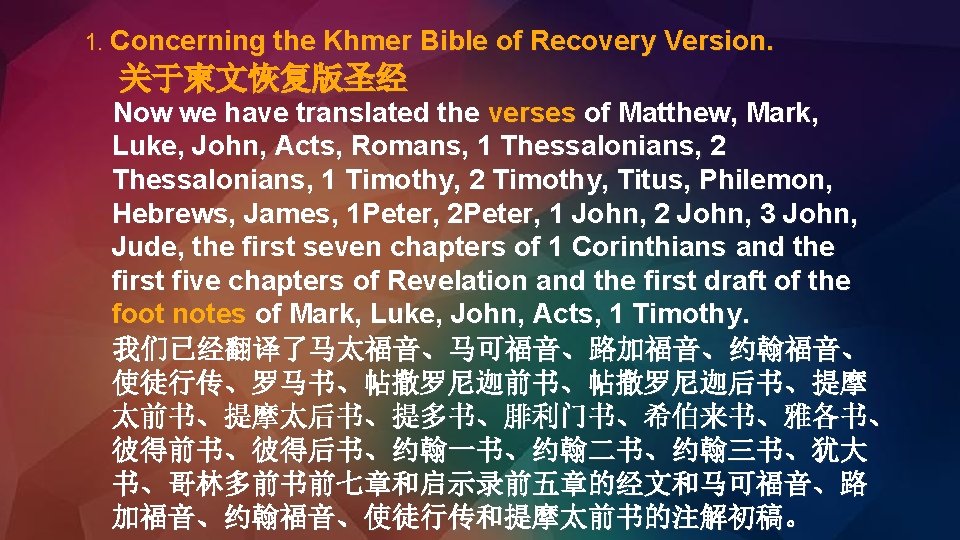 1. Concerning the Khmer Bible of Recovery Version.
关于柬文恢复版圣经

Now we have translated the verses of Matthew, Mark, Luke, John, Acts, Romans, 1 Thessalonians, 2 Thessalonians, 1 Timothy, 2 Timothy, Titus, Philemon, Hebrews, James, 1Peter, 2Peter, 1 John, 2 John, 3 John, Jude, the first seven chapters of 1 Corinthians and the first five chapters of Revelation and the first draft of the foot notes of Mark, Luke, John, Acts, 1 Timothy.

我们已经翻译了马太福音、马可福音、路加福音、约翰福音、使徒行传、罗马书、帖撒罗尼迦前书、帖撒罗尼迦后书、提摩太前书、提摩太后书、提多书、腓利门书、希伯来书、雅各书、彼得前书、彼得后书、约翰一书、约翰二书、约翰三书、犹大书、哥林多前书前七章和启示录前五章的经文和马可福音、路加福音、约翰福音、使徒行传和提摩太前书的注解初稿。